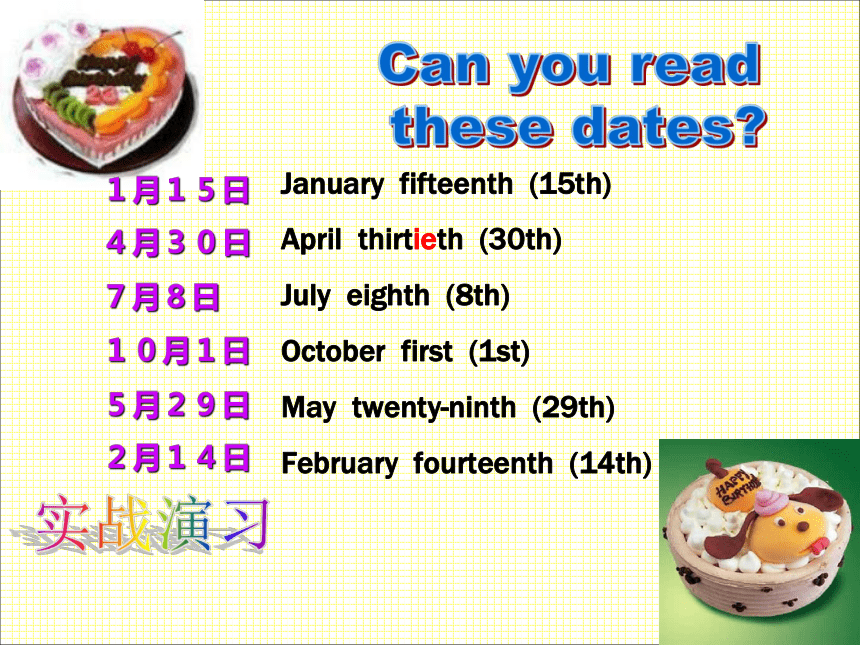 Can you read these dates?

１月１５日 January fifteenth (15th)
４月３０日 April thirtieth (30th)
７月８日 July eighth (8th)
１０月１日 October first (1st)
５月２９日 May twenty-ninth (29th)
２月１４日 February fourteenth (14th)

实战演习

HAPPY BIRTHDAY